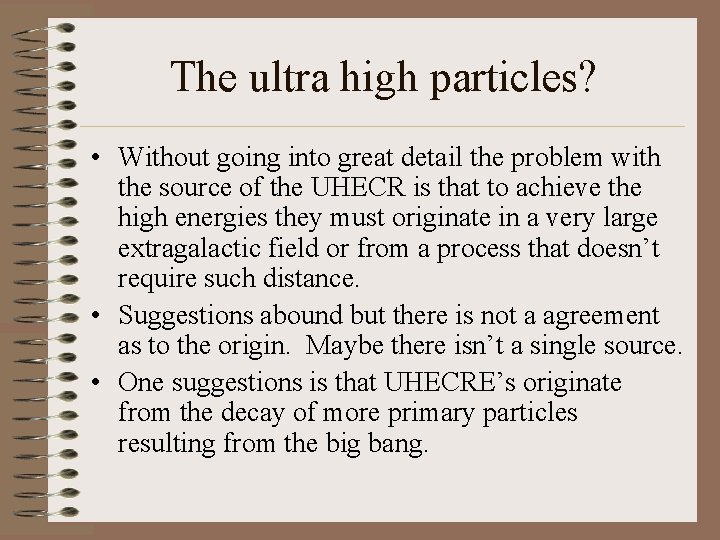 The ultra high particles?

• Without going into great detail the problem with the source of the UHECR is that to achieve the high energies they must originate in a very large extragalactic field or from a process that doesn’t require such distance.

• Suggestions abound but there is not a agreement as to the origin.  Maybe there isn’t a single source.

• One suggestions is that UHECRE’s originate from the decay of more primary particles resulting from the big bang.